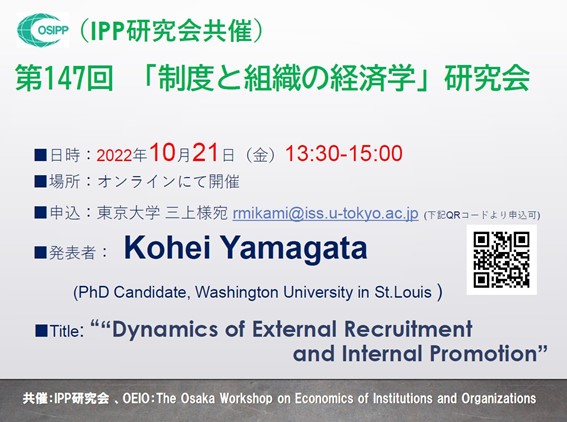 OSIPP （IPP研究会共催）

第147回 「制度と組織の経済学」研究会

■日時：2022年10月21日（金）13:30-15:00

■場所：オンラインにて開催

■申込：東京大学 三上様宛 rmikami@iss.u-tokyo.ac.jp (下記QRコードより申込可)

■発表者： Kohei Yamagata

(PhD Candidate, Washington University in St.Louis )

■Title: ““Dynamics of External Recruitment and Internal Promotion”

共催:IPP研究会 、OEIO:The Osaka Workshop on Economics of Institutions and Organizations